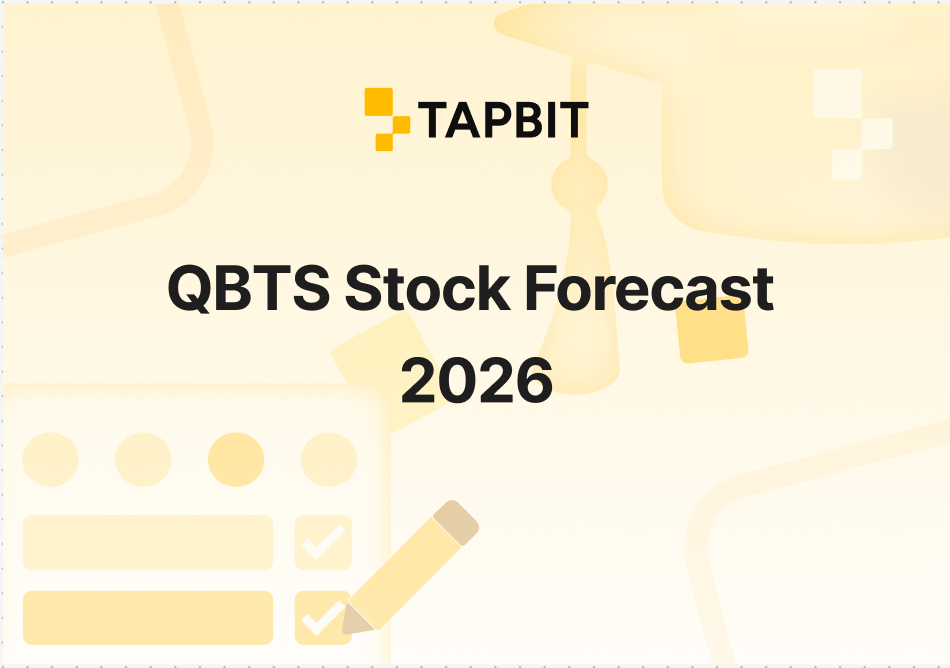 TAPBIT

QBTS Stock Forecast 2026